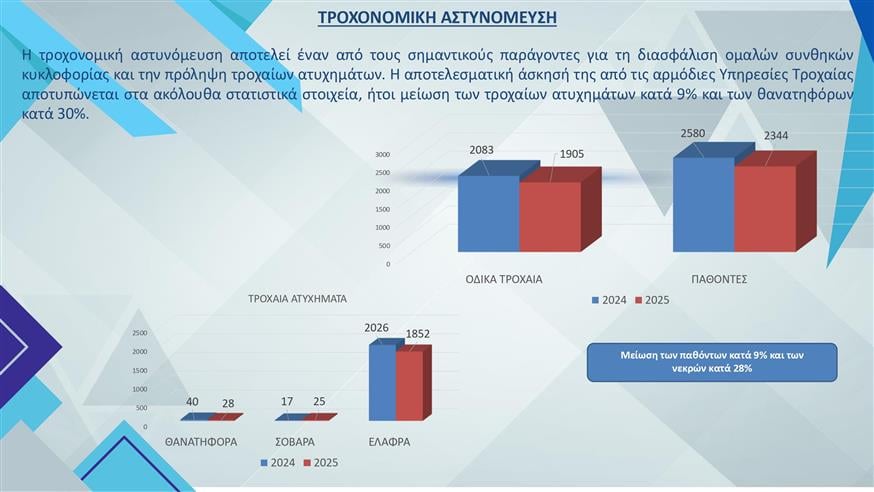 ΤΡΟΧΟΝΟΜΙΚΗ ΑΣΤΥΝΟΜΕΥΣΗ

Η τροχονομική αστυνόμευση αποτελεί έναν από τους σημαντικούς παράγοντες για τη διασφάλιση ομαλών συνθηκών κυκλοφορίας και την πρόληψη τροχαίων ατυχημάτων. Η αποτελεσματική άσκησή της από τις αρμόδιες Υπηρεσίες Τροχαίας αποτυπώνεται στα ακόλουθα στατιστικά στοιχεία, ήτοι μείωση των τροχαίων ατυχημάτων κατά 9% και των θανατηφόρων κατά 30%.

3000
2500
2000
1500
1000
500
0
2083
1905
2580
2344
ΟΔΙΚΑ ΤΡΟΧΑΙΑ
ΠΑΘΟΝΤΕΣ
2024
2025

ΤΡΟΧΑΙΑ ΑΤΥΧΗΜΑΤΑ
2500
2000
1500
1000
500
0
40
28
17
25
2026
1852
ΘΑΝΑΤΗΦΟΡΑ
ΣΟΒΑΡΑ
ΕΛΑΦΡΑ
2024
2025

Μείωση των παθόντων κατά 9% και των νεκρών κατά 28%